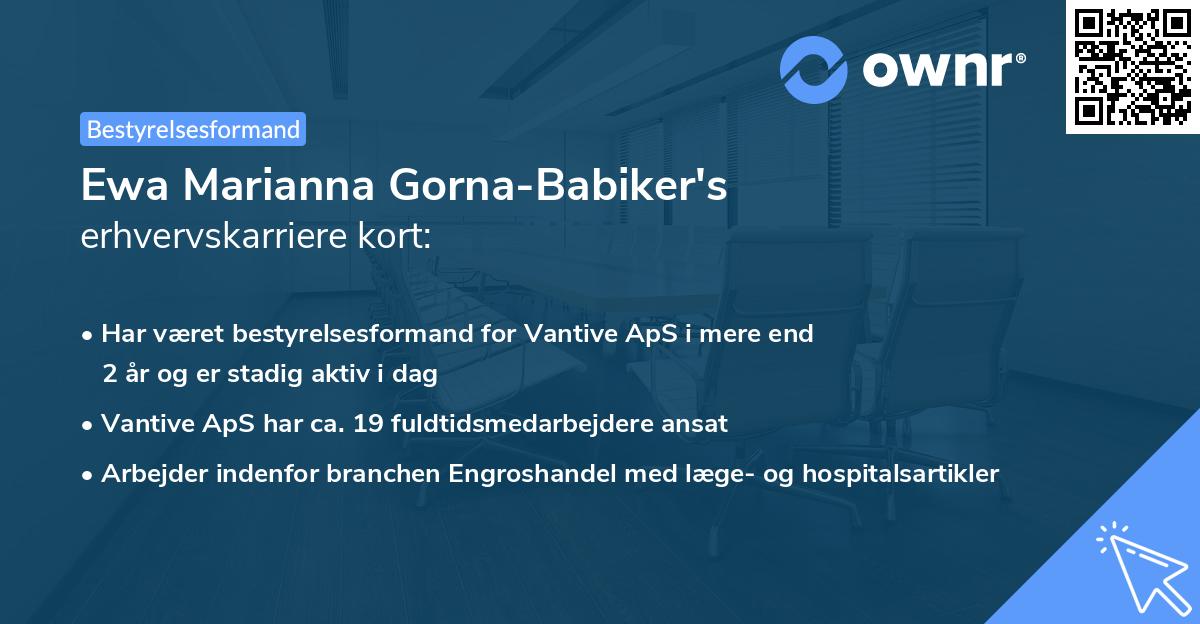 ownr®

Bestyrelsesformand

Ewa Marianna Gorna-Babiker's erhvervskarriere kort:

• Har været bestyrelsesformand for Vantive ApS i mere end 2 år og er stadig aktiv i dag

• Vantive ApS har ca. 19 fuldtidsmedarbejdere ansat

• Arbejder indenfor branchen Engroshandel med læge- og hospitalsartikler